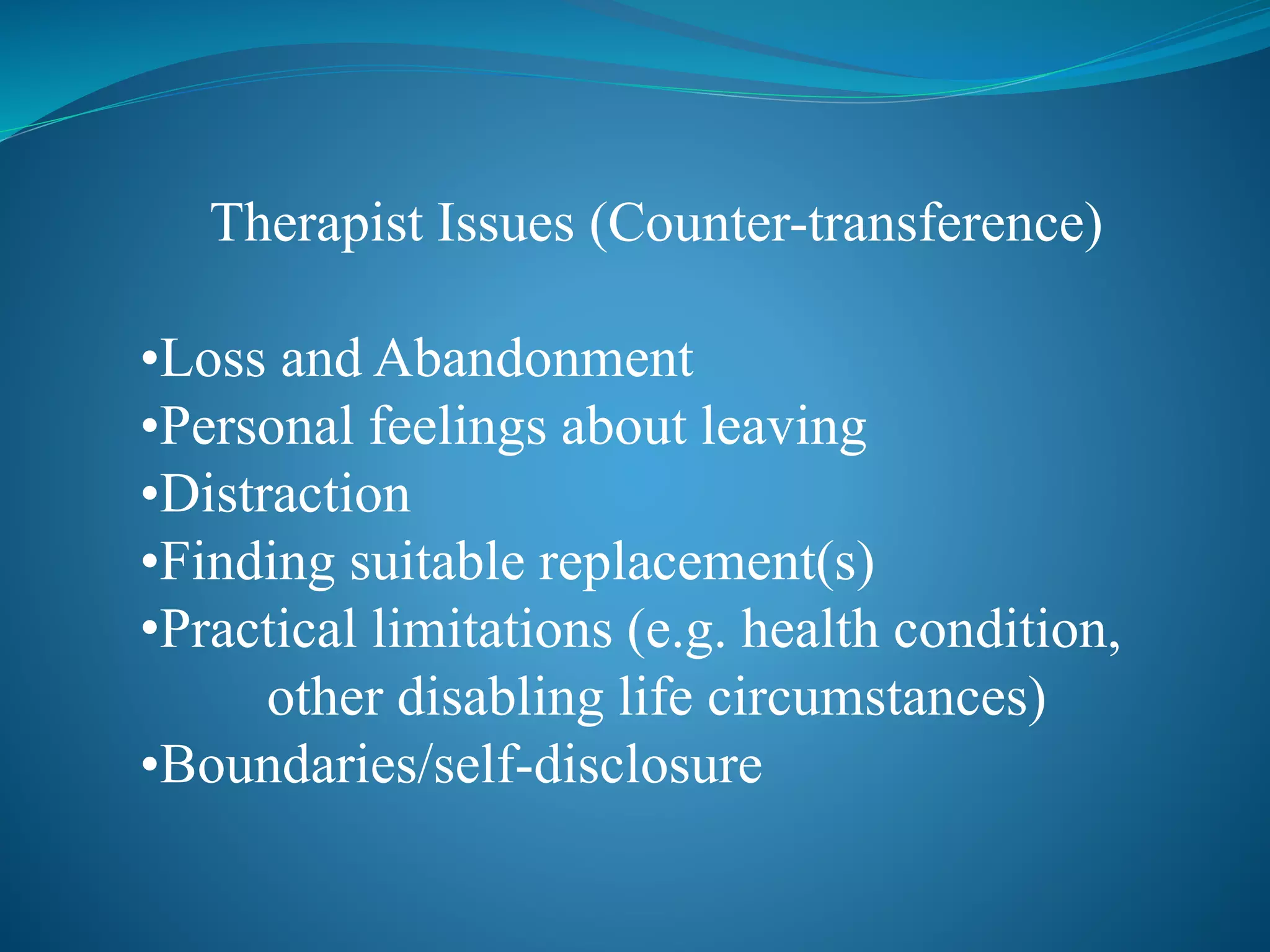 Therapist Issues (Counter-transference)

•Loss and Abandonment
•Personal feelings about leaving
•Distraction
•Finding suitable replacement(s)
•Practical limitations (e.g. health condition, other disabling life circumstances)
•Boundaries/self-disclosure